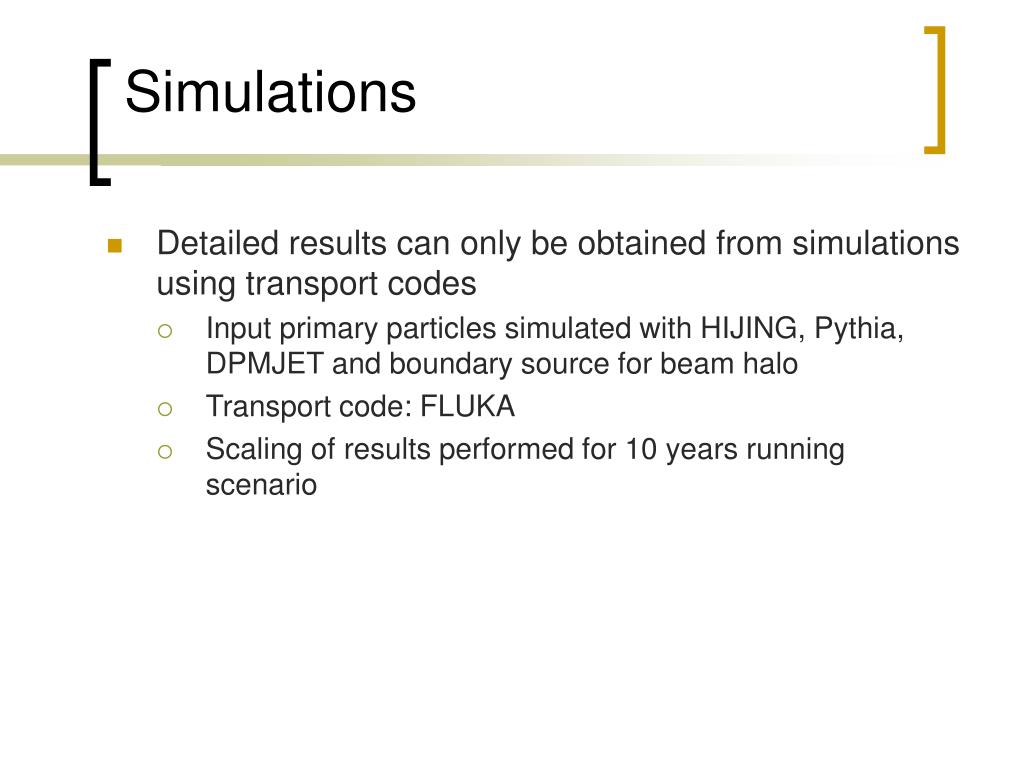 Simulations

Detailed results can only be obtained from simulations using transport codes

Input primary particles simulated with HIJING, Pythia, DPMJET and boundary source for beam halo

Transport code: FLUKA

Scaling of results performed for 10 years running scenario